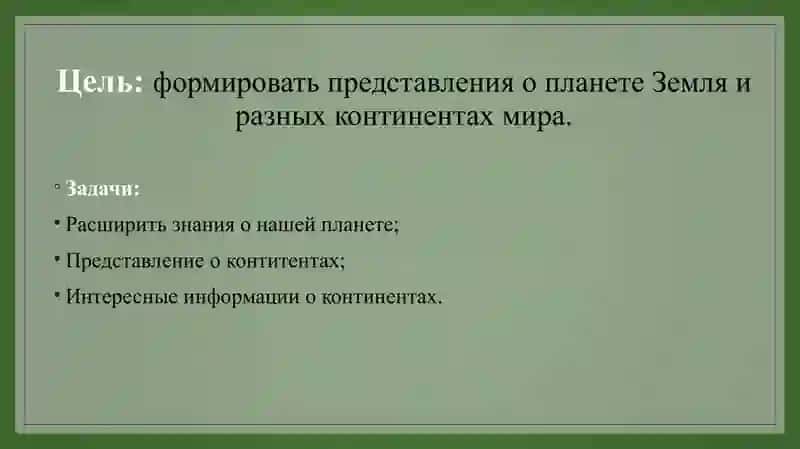 Цель: формировать представления о планете Земля и разных континентах мира.

◦ Задачи:

• Расширить знания о нашей планете;

• Представление о контитентах;

• Интересные информации о континентах.